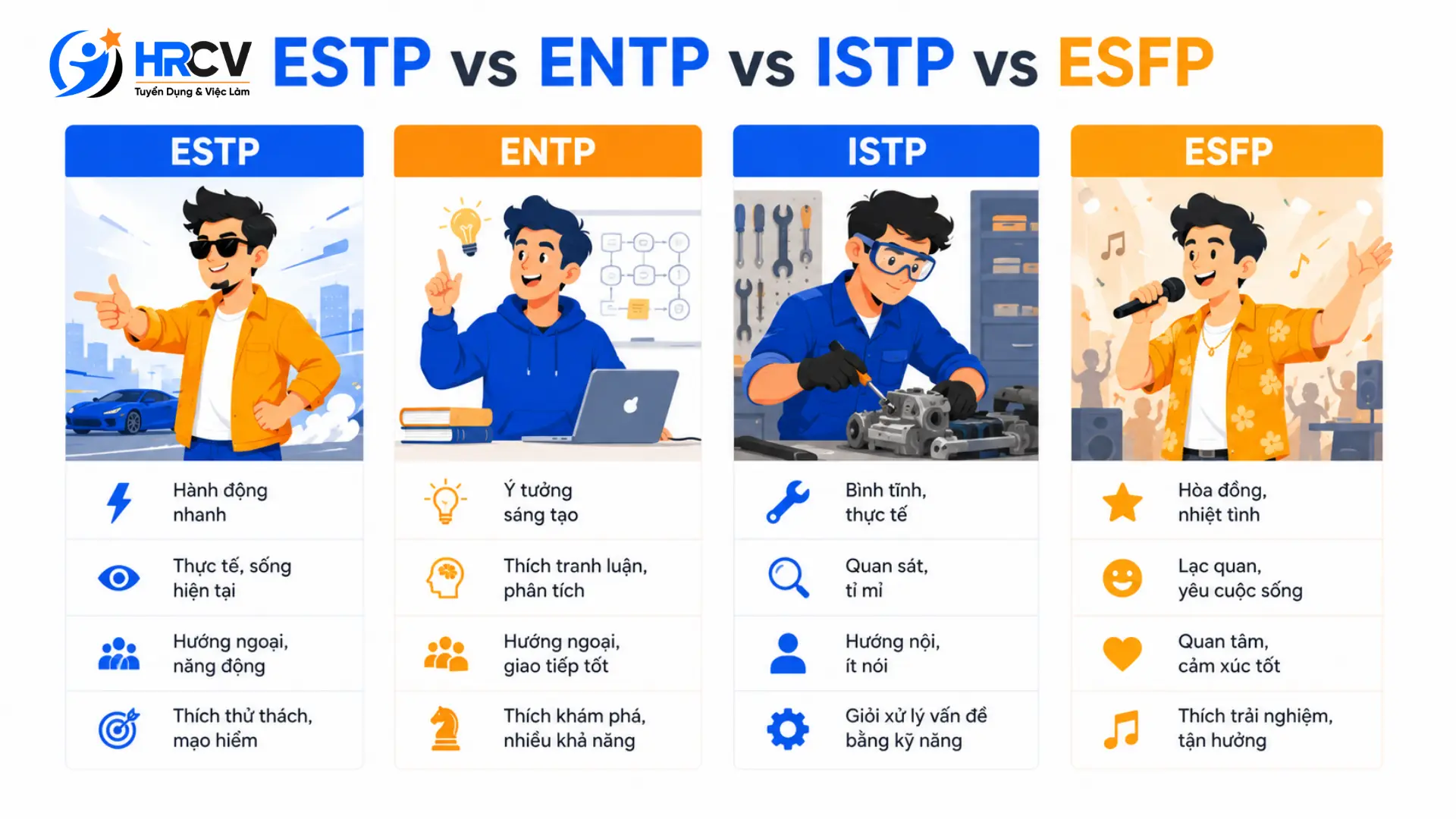 HRCV
Tuyển Dụng & Việc Làm

ESTP vs ENTP vs ISTP vs ESFP

ESTP

Hành động nhanh

Thực tế, sống hiện tại

Hướng ngoại, năng động

Thích thử thách, mạo hiểm

ENTP

Ý tưởng sáng tạo

Thích tranh luận, phân tích

Hướng ngoại, giao tiếp tốt

Thích khám phá, nhiều khả năng

ISTP

Bình tĩnh, thực tế

Quan sát, tỉ mỉ

Hướng nội, ít nói

Giỏi xử lý vấn đề bằng kỹ năng

ESFP

Hòa đồng, nhiệt tình

Lạc quan, yêu cuộc sống

Quan tâm, cảm xúc tốt

Thích trải nghiệm, tận hưởng